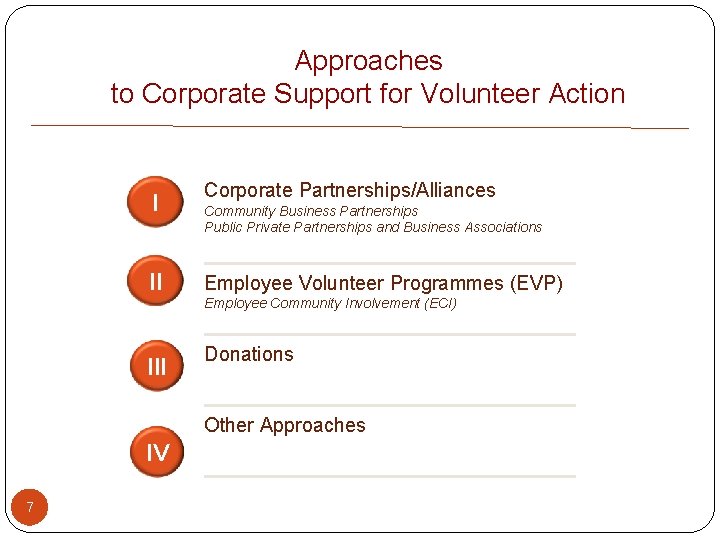 Approaches
to Corporate Support for Volunteer Action

I

Corporate Partnerships/Alliances
Community Business Partnerships
Public Private Partnerships and Business Associations

II

Employee Volunteer Programmes (EVP)
Employee Community Involvement (ECI)

III

Donations

IV

Other Approaches

7